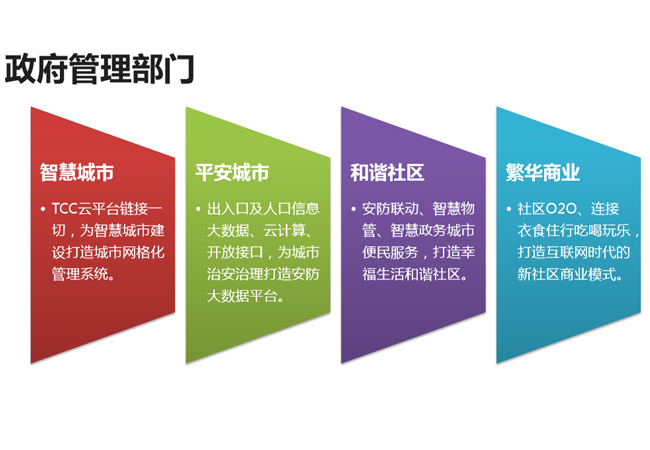 政府管理部门

智慧城市

• TCC云平台链接一切，为智慧城市建设打造城市网格化管理系统。

平安城市

• 出入口及人口信息大数据、云计算、开放接口，为城市治安治理打造安防大数据平台。

和谐社区

• 安防联动、智慧物管、智慧政务城市便民服务，打造幸福生活和谐社区。

繁华商业

• 社区O2O、连接衣食住行吃喝玩乐，打造互联网时代的新社区商业模式。